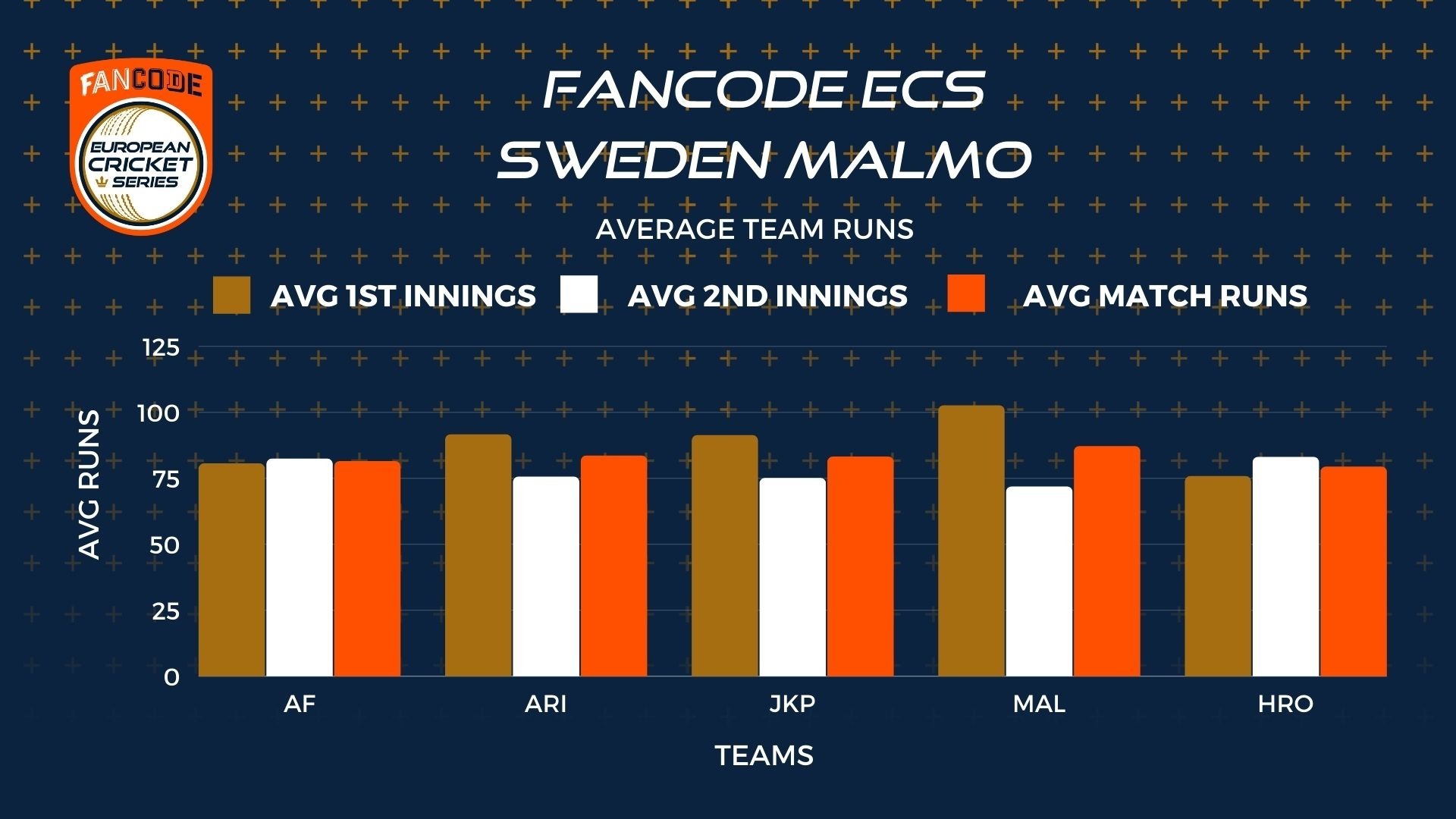 FANCODE
EUROPEAN CRICKET SERIES

FANCODE ECS
SWEDEN MALMO

AVERAGE TEAM RUNS

AVG 1ST INNINGS AVG 2ND INNINGS AVG MATCH RUNS

AVG RUNS

125
100
75
50
25
0

AF ARI JKP MAL HRO

TEAMS